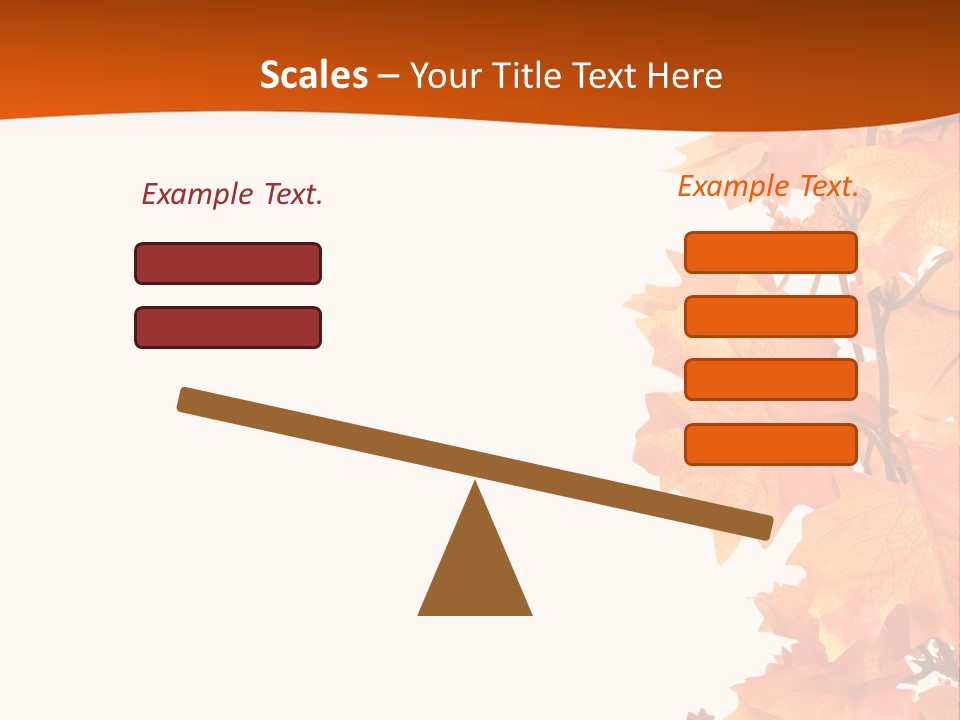 Scales – Your Title Text Here

Example Text.

Example Text.